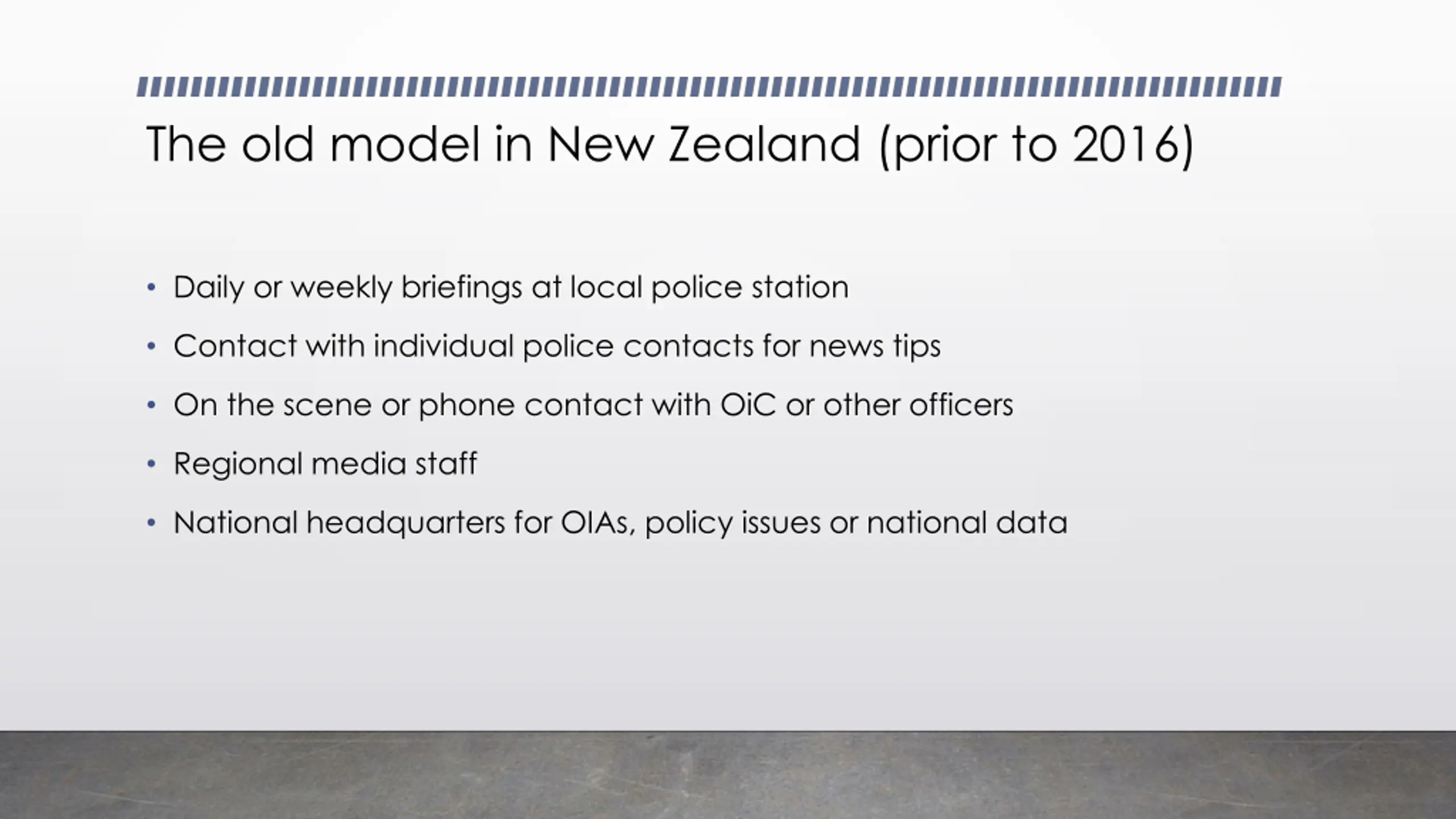 The old model in New Zealand (prior to 2016)

• Daily or weekly briefings at local police station
• Contact with individual police contacts for news tips
• On the scene or phone contact with OiC or other officers
• Regional media staff
• National headquarters for OIAs, policy issues or national data